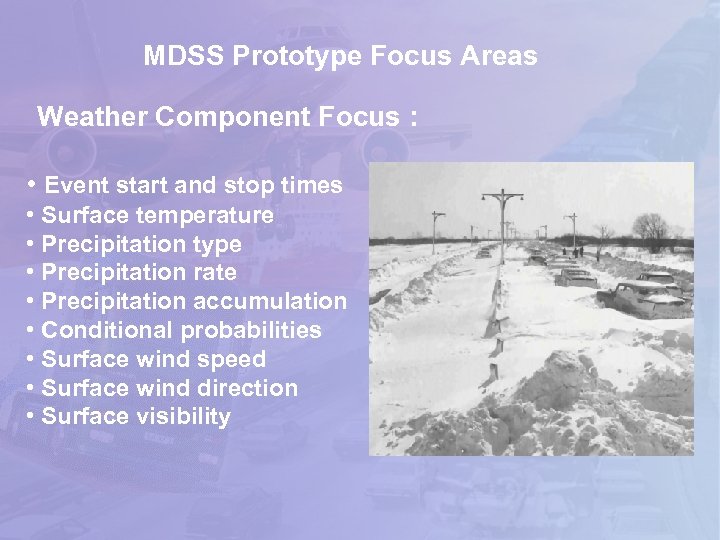 MDSS Prototype Focus Areas

Weather Component Focus :

• Event start and stop times
• Surface temperature
• Precipitation type
• Precipitation rate
• Precipitation accumulation
• Conditional probabilities
• Surface wind speed
• Surface wind direction
• Surface visibility